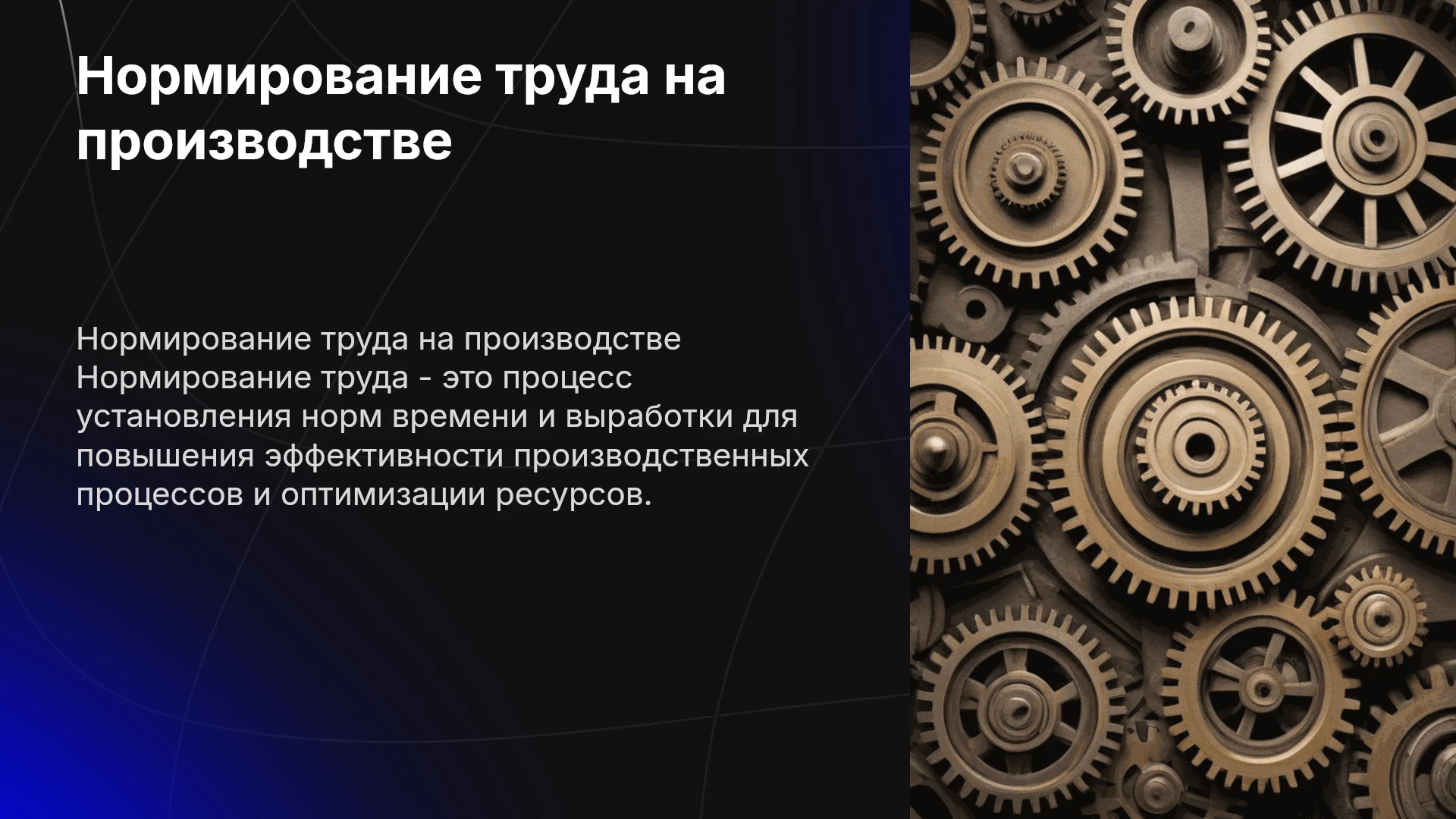 Нормирование труда на производстве

Нормирование труда на производстве Нормирование труда - это процесс установления норм времени и выработки для повышения эффективности производственных процессов и оптимизации ресурсов.